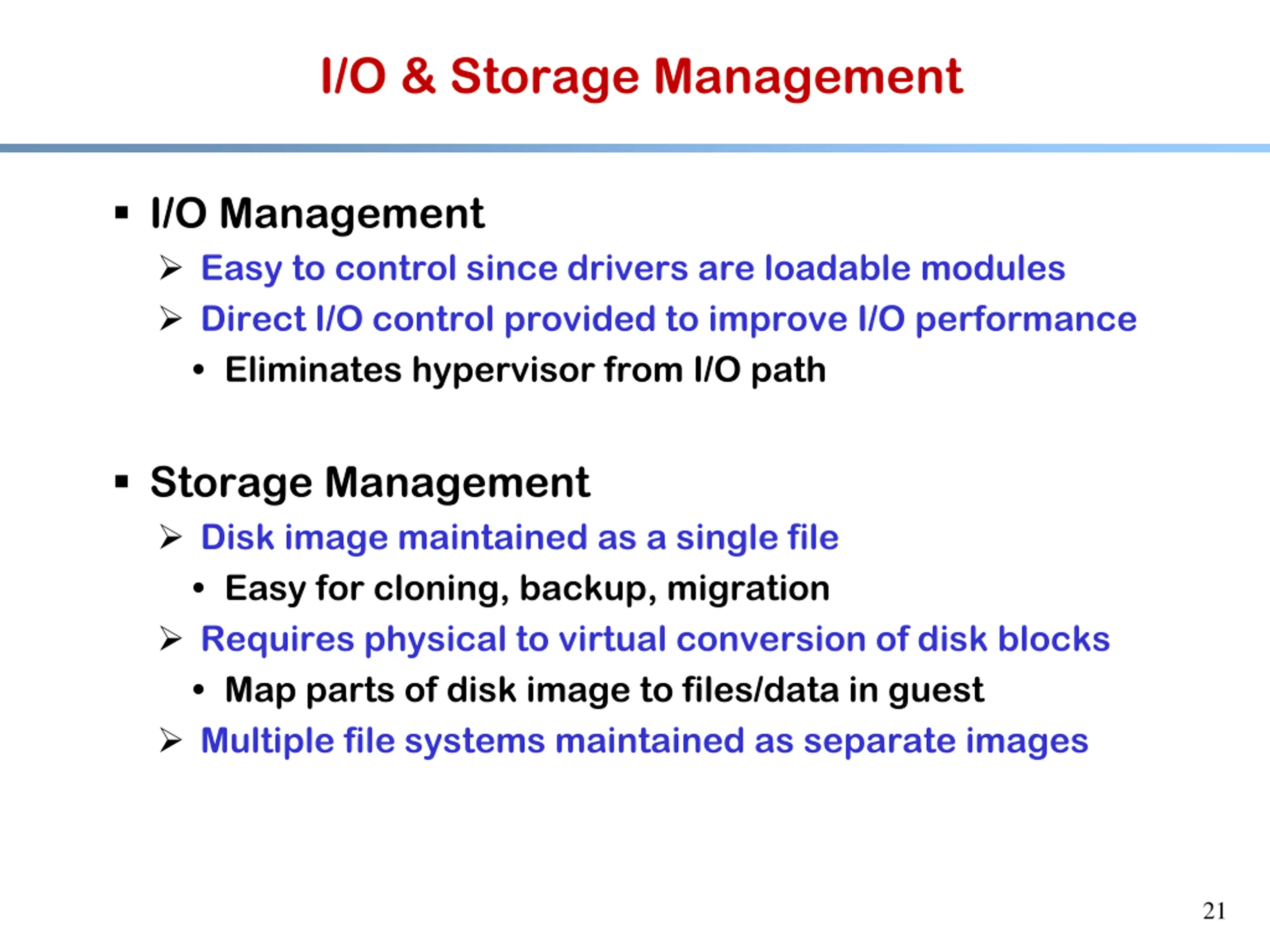 I/O & Storage Management

▪ I/O Management
➢ Easy to control since drivers are loadable modules
➢ Direct I/O control provided to improve I/O performance
• Eliminates hypervisor from I/O path

▪ Storage Management
➢ Disk image maintained as a single file
• Easy for cloning, backup, migration
➢ Requires physical to virtual conversion of disk blocks
• Map parts of disk image to files/data in guest
➢ Multiple file systems maintained as separate images

21